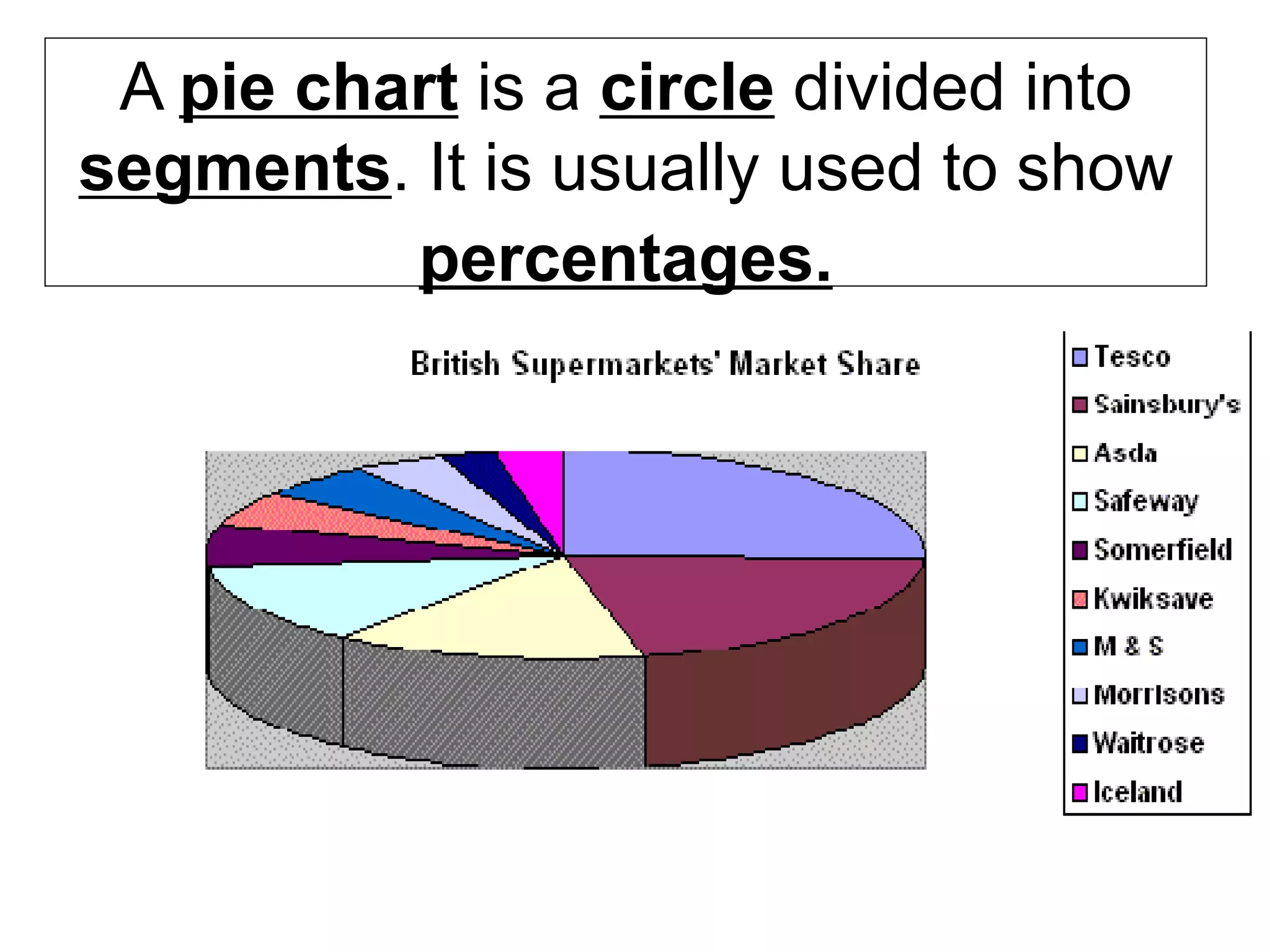 A pie chart is a circle divided into segments. It is usually used to show percentages.

British Supermarkets' Market Share

Tesco
Sainsbury's
Asda
Safeway
Somerfield
Kwiksave
M & S
Morrisons
Waitrose
Iceland